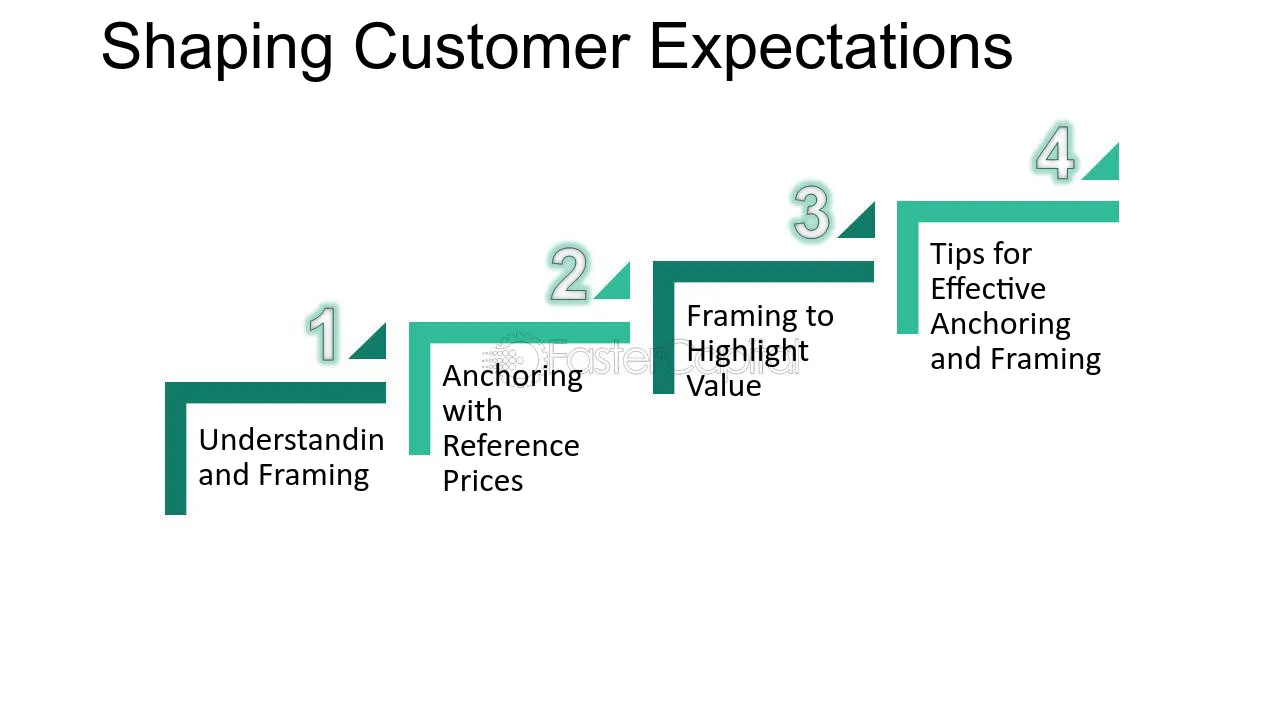 Shaping Customer Expectations

1

Understandin and Framing

2

Anchoring with Reference Prices

3

Framing to Highlight Value

4

Tips for Effective Anchoring and Framing

FasterCapital